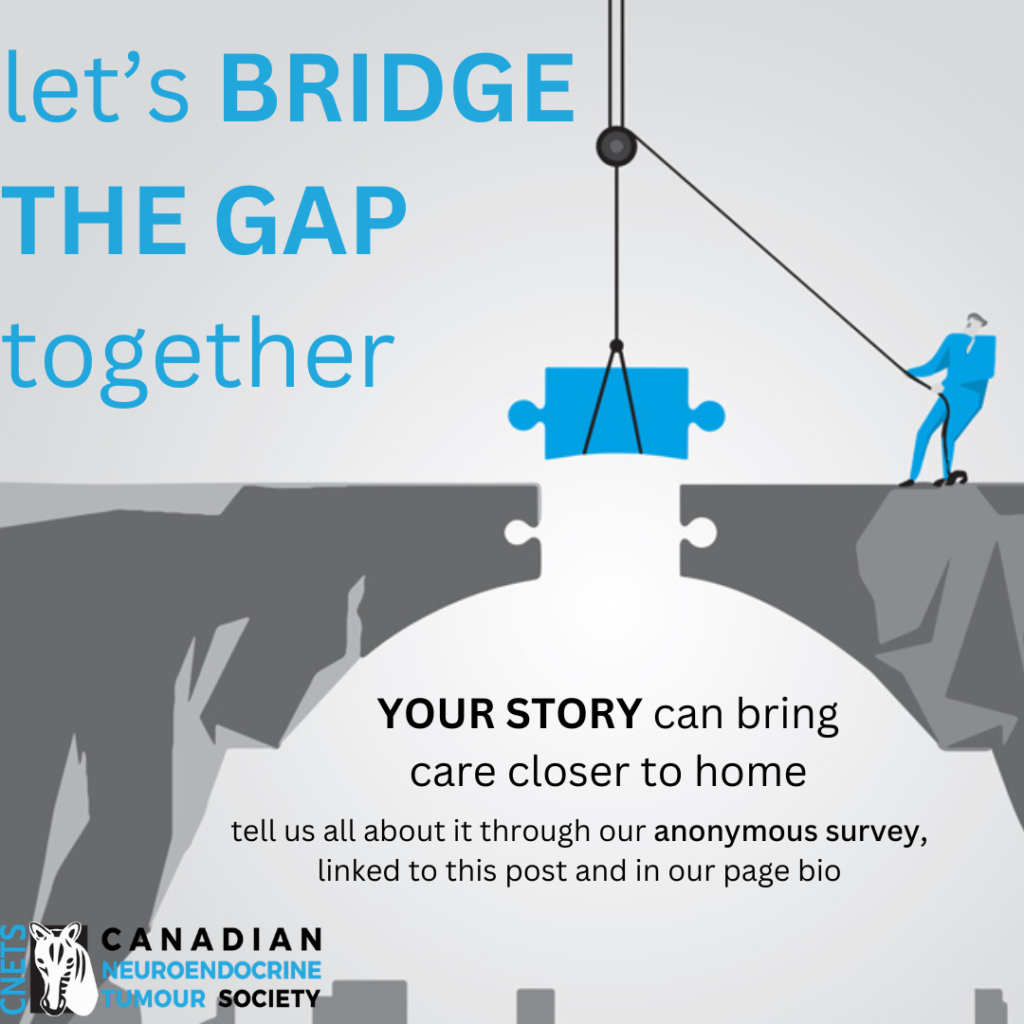 let's BRIDGE THE GAP together

YOUR STORY can bring care closer to home

tell us all about it through our anonymous survey, linked to this post and in our page bio

CNETS CANADIAN NEUROENDOCRINE TUMOUR SOCIETY